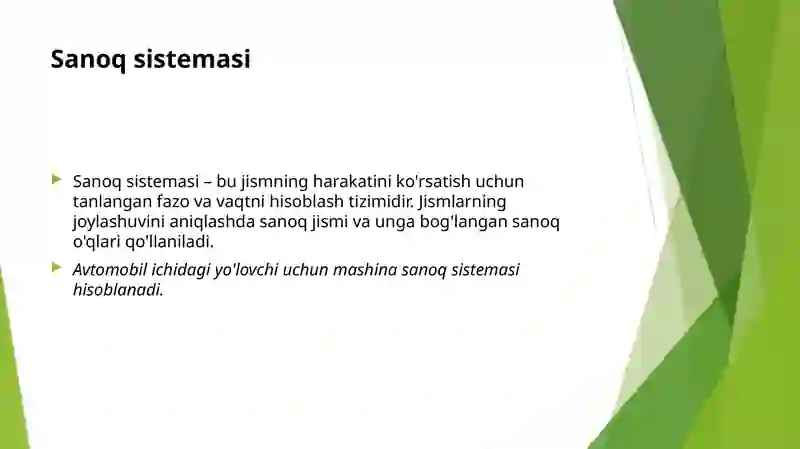 Sanoq sistemasi

Sanoq sistemasi – bu jismning harakatini ko'rsatish uchun tanlangan fazo va vaqtni hisoblash tizimidir. Jismlarning joylashuvini aniqlashda sanoq jismi va unga bog'langan sanoq o'qlari qo'llaniladi.

Avtomobil ichidagi yo'lovchi uchun mashina sanoq sistemasi hisoblanadi.